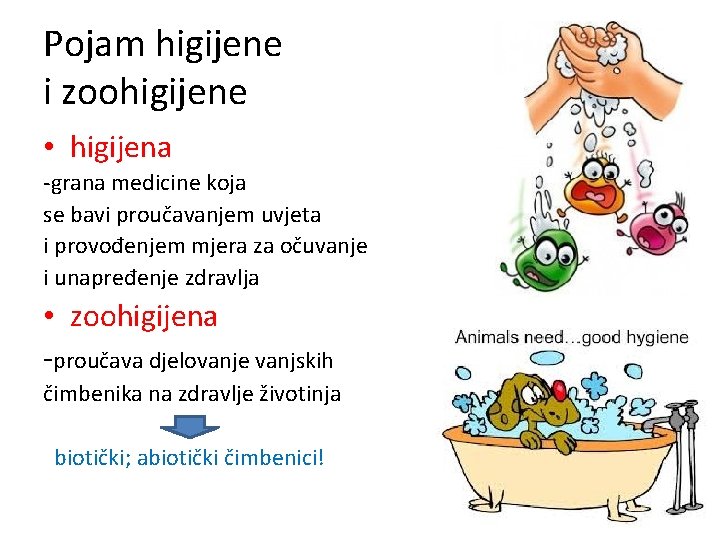 Pojam higijene i zoohigijene

• higijena

-grana medicine koja se bavi proučavanjem uvjeta i provođenjem mjera za očuvanje i unapređenje zdravlja

• zoohigijena

-proučava djelovanje vanjskih čimbenika na zdravlje životinja

biotički; abiotički čimbenici!

Animals need…good hygiene